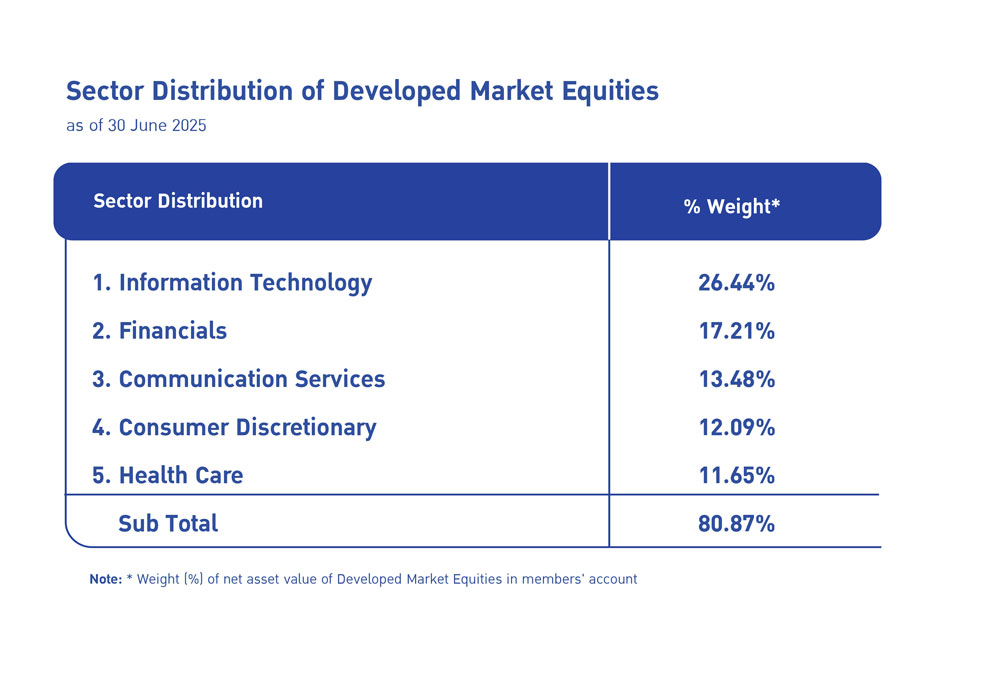 Sector Distribution of Developed Market Equities
as of 30 June 2025

| Sector Distribution | % Weight* |
|---|---|
| 1. Information Technology | 26.44% |
| 2. Financials | 17.21% |
| 3. Communication Services | 13.48% |
| 4. Consumer Discretionary | 12.09% |
| 5. Health Care | 11.65% |
| Sub Total | 80.87% |

Note: * Weight (%) of net asset value of Developed Market Equities in members' account